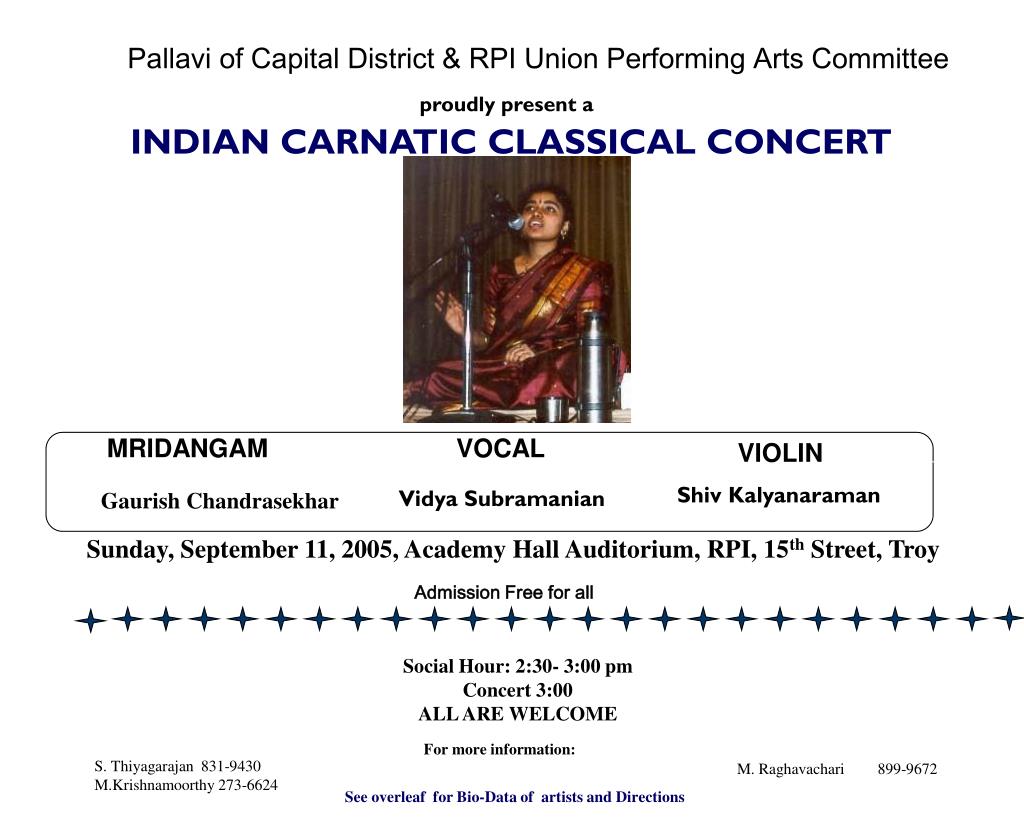 Pallavi of Capital District & RPI Union Performing Arts Committee

proudly present a

INDIAN CARNATIC CLASSICAL CONCERT

MRIDANGAM

Gaurish Chandrasekhar

VOCAL

Vidya Subramanian

VIOLIN

Shiv Kalyanaraman

Sunday, September 11, 2005, Academy Hall Auditorium, RPI, 15$^{th}$ Street, Troy

Admission Free for all

Social Hour: 2:30- 3:00 pm
Concert 3:00
ALL ARE WELCOME

For more information:

S. Thiyagarajan 831-9430
M.Krishnamoorthy 273-6624

M. Raghavachari 899-9672

See overleaf for Bio-Data of artists and Directions